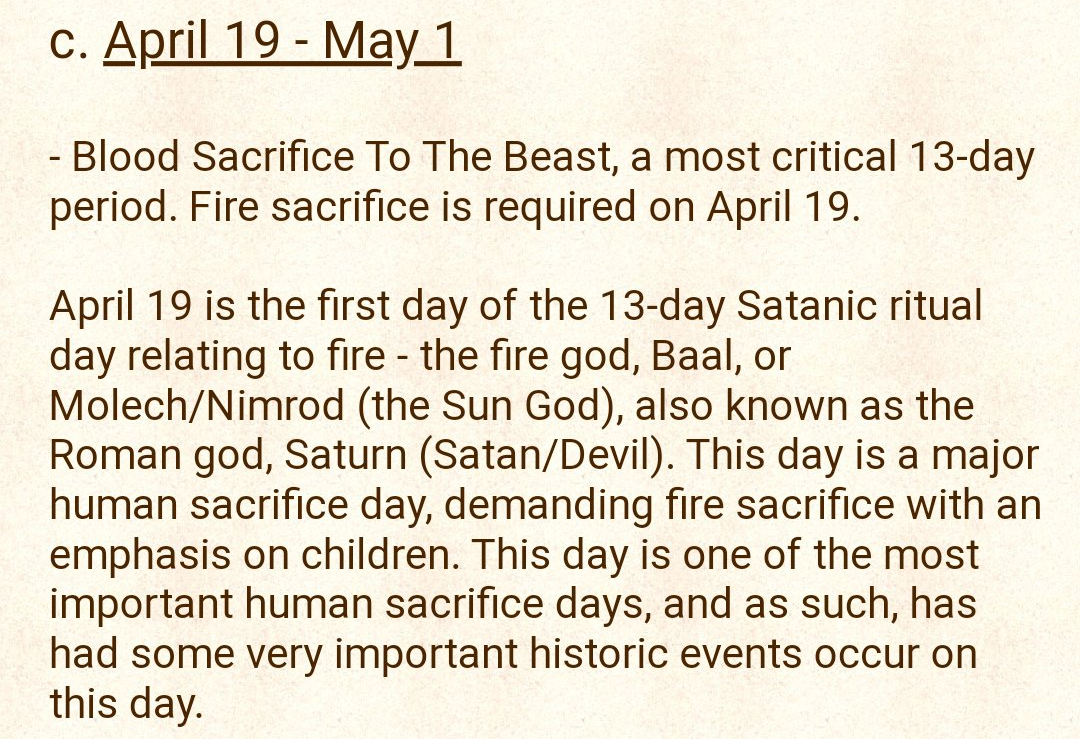 c. April 19 - May 1

- Blood Sacrifice To The Beast, a most critical 13-day period. Fire sacrifice is required on April 19.

April 19 is the first day of the 13-day Satanic ritual day relating to fire - the fire god, Baal, or Molech/Nimrod (the Sun God), also known as the Roman god, Saturn (Satan/Devil). This day is a major human sacrifice day, demanding fire sacrifice with an emphasis on children. This day is one of the most important human sacrifice days, and as such, has had some very important historic events occur on this day.